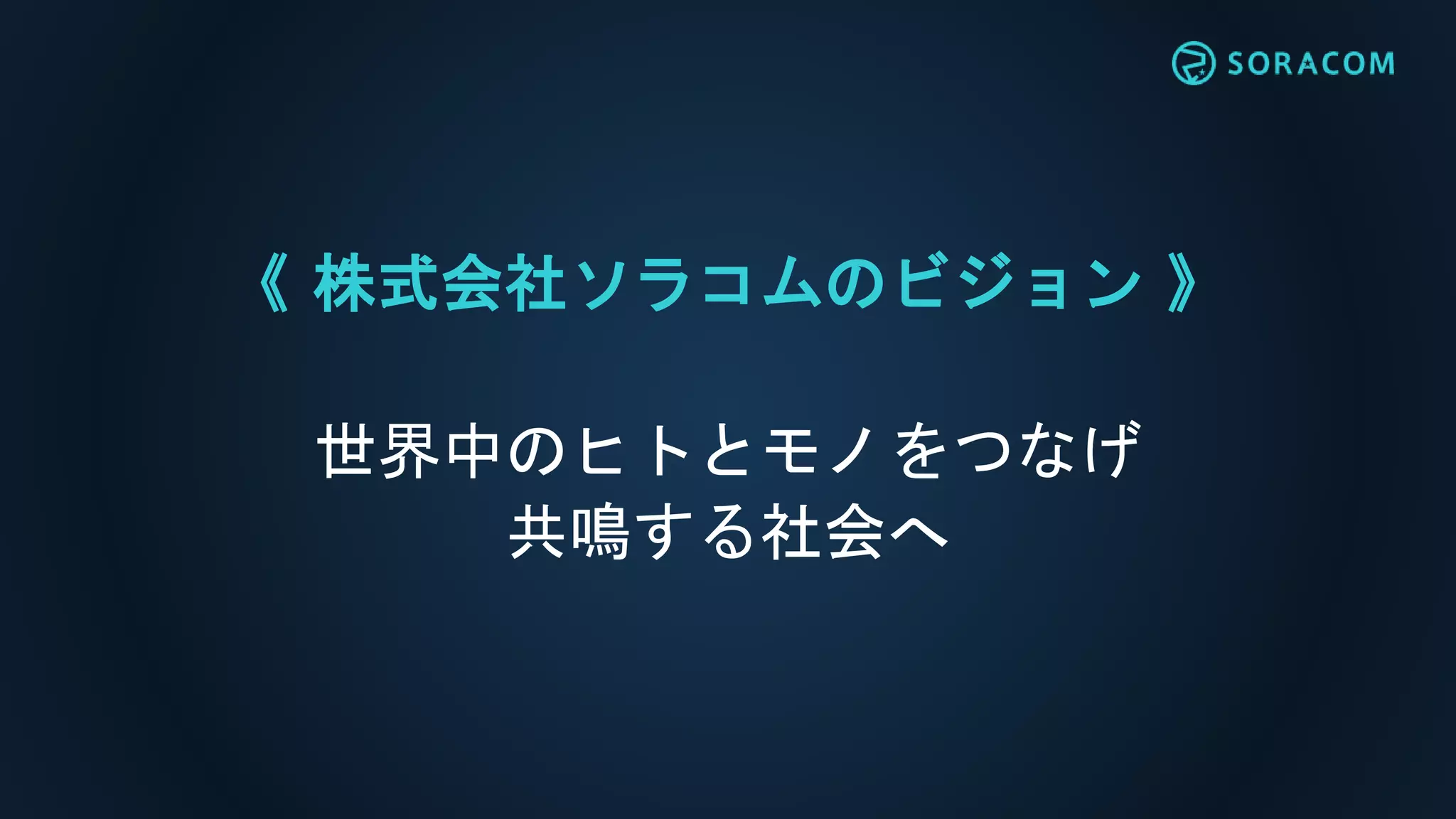 SORACOM

《 株式会社ソラコムのビジョン 》

世界中のヒトとモノをつなげ
共鳴する社会へ